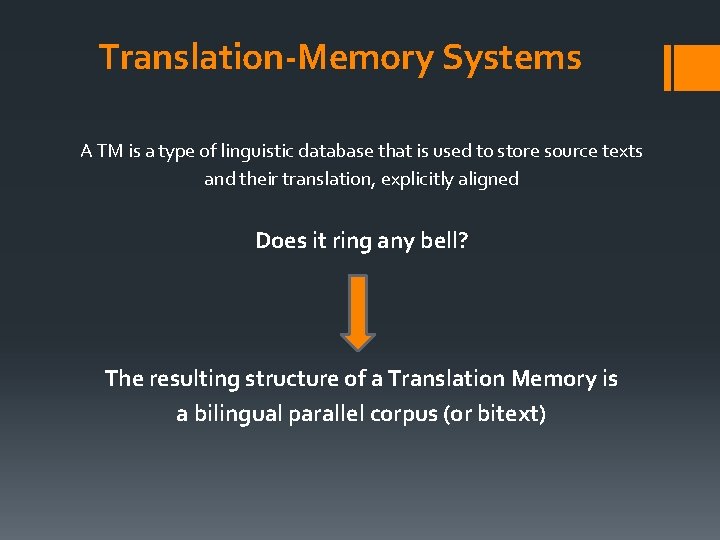 Translation-Memory Systems

A TM is a type of linguistic database that is used to store source texts and their translation, explicitly aligned

Does it ring any bell?

The resulting structure of a Translation Memory is a bilingual parallel corpus (or bitext)